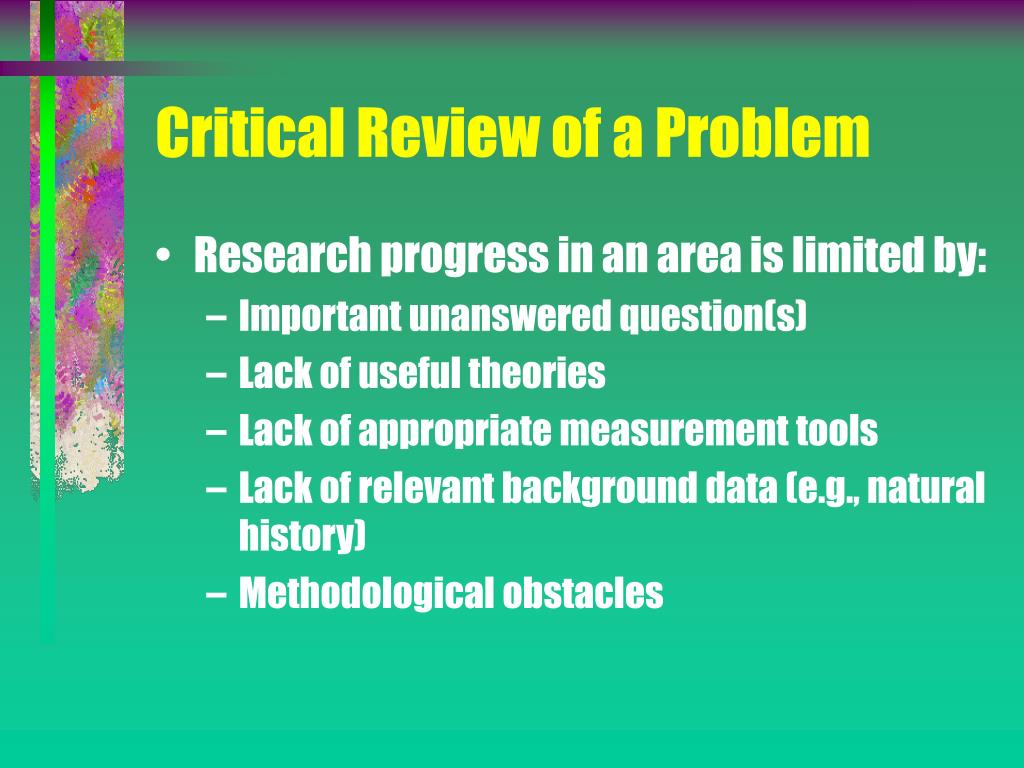 Critical Review of a Problem

• Research progress in an area is limited by:
– Important unanswered question(s)
– Lack of useful theories
– Lack of appropriate measurement tools
– Lack of relevant background data (e.g., natural history)
– Methodological obstacles